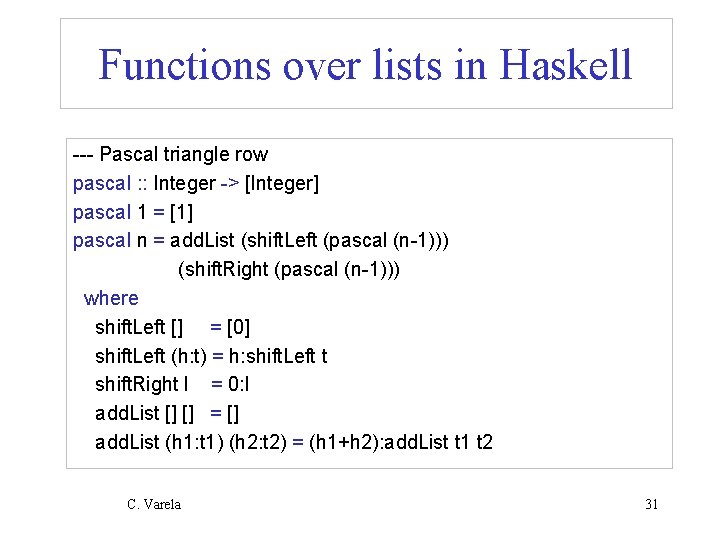 Functions over lists in Haskell

--- Pascal triangle row
pascal :: Integer -> [Integer]
pascal 1 = [1]
pascal n = addList (shiftLeft (pascal (n-1)))
(shiftRight (pascal (n-1)))
where
shiftLeft [] = [0]
shiftLeft (h:t) = h:shiftLeft t
shiftRight l = 0:l
addList [] [] = []
addList (h1:t1) (h2:t2) = (h1+h2):addList t1 t2

C. Varela

31